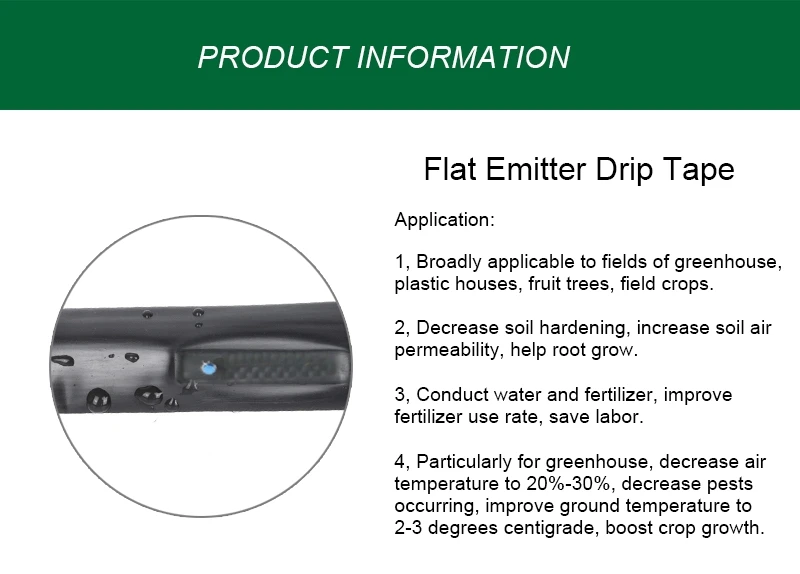 PRODUCT INFORMATION

Flat Emitter Drip Tape

Application:

1, Broadly applicable to fields of greenhouse, plastic houses, fruit trees, field crops.

2, Decrease soil hardening, increase soil air permeability, help root grow.

3, Conduct water and fertilizer, improve fertilizer use rate, save labor.

4, Particularly for greenhouse, decrease air temperature to 20%-30%, decrease pests occurring, improve ground temperature to 2-3 degrees centigrade, boost crop growth.